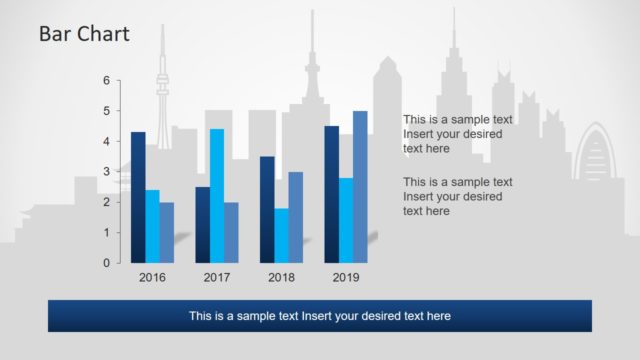 Bar Chart

6
5
4
3
2
1
0

2016
2017
2018
2019

This is a sample text
Insert your desired
text here

This is a sample text
Insert your desired
text here

This is a sample text Insert your desired text here